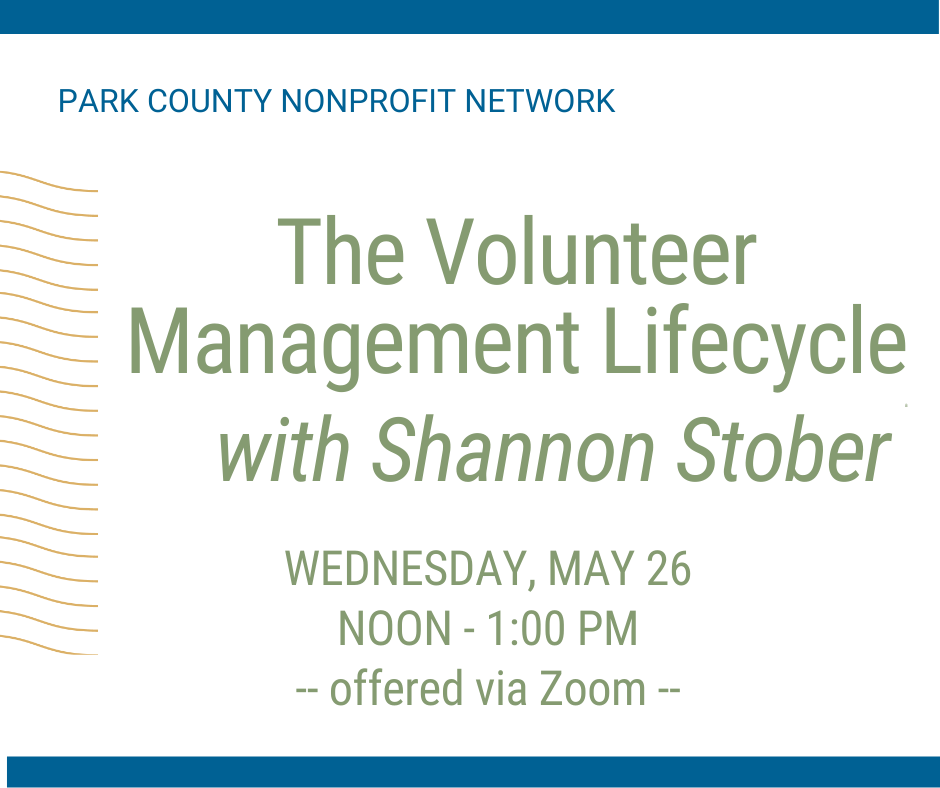 PARK COUNTY NONPROFIT NETWORK

The Volunteer Management Lifecycle
with Shannon Stober

WEDNESDAY, MAY 26
NOON - 1:00 PM
-- offered via Zoom --